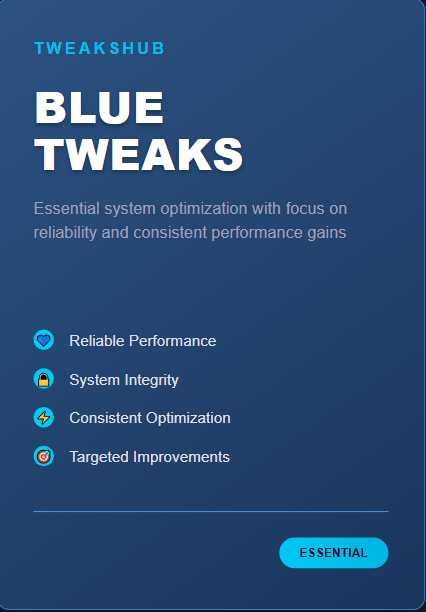 TWEAKSHUB

BLUE TWEAKS

Essential system optimization with focus on reliability and consistent performance gains

Reliable Performance

System Integrity

Consistent Optimization

Targeted Improvements

ESSENTIAL